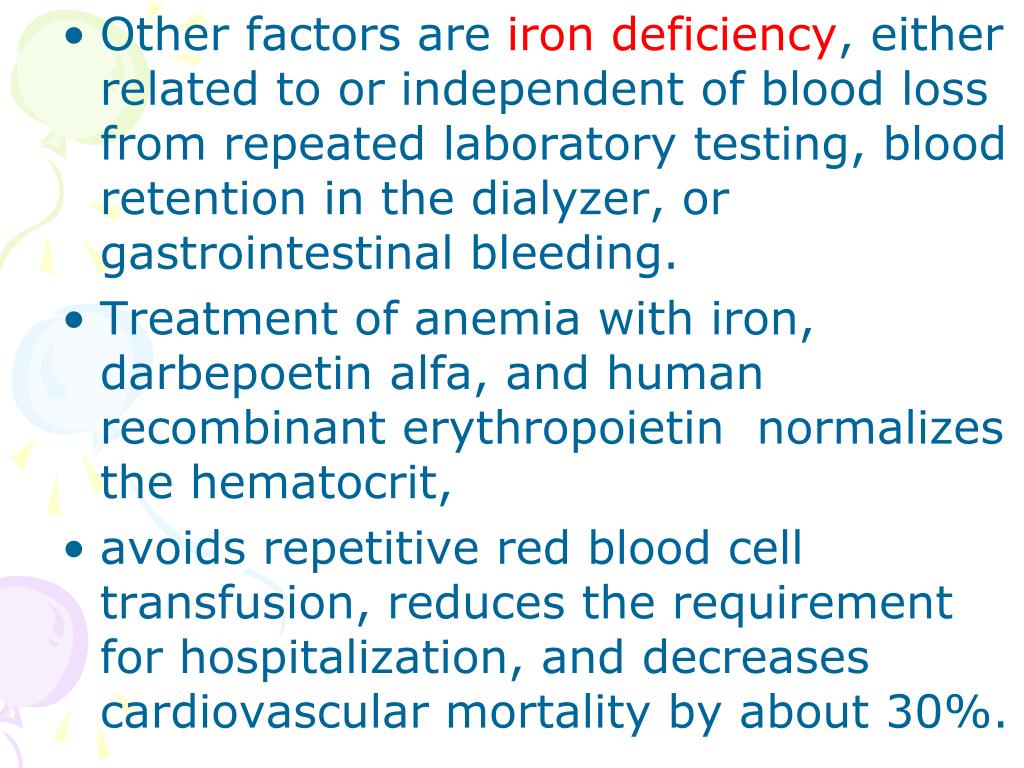 • Other factors are iron deficiency, either related to or independent of blood loss from repeated laboratory testing, blood retention in the dialyzer, or gastrointestinal bleeding.

• Treatment of anemia with iron, darbepoetin alfa, and human recombinant erythropoietin normalizes the hematocrit,

• avoids repetitive red blood cell transfusion, reduces the requirement for hospitalization, and decreases cardiovascular mortality by about 30%.